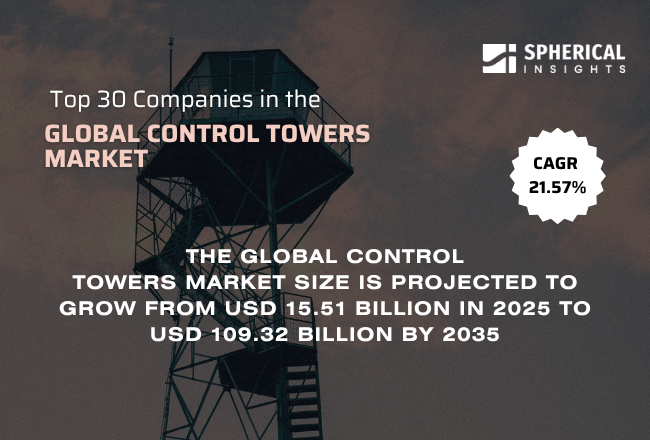 SPHERICAL
INSIGHTS

Top 30 Companies in the
GLOBAL CONTROL TOWERS MARKET

CAGR
21.57%

THE GLOBAL CONTROL TOWERS MARKET SIZE IS PROJECTED TO GROW FROM USD 15.51 BILLION IN 2025 TO USD 109.32 BILLION BY 2035